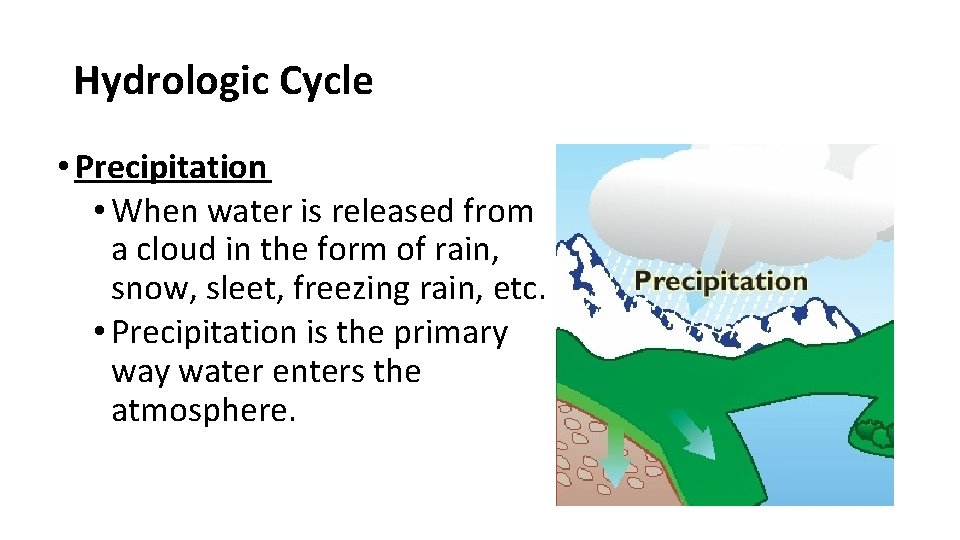 Hydrologic Cycle

• Precipitation
• When water is released from a cloud in the form of rain, snow, sleet, freezing rain, etc.
• Precipitation is the primary way water enters the atmosphere.

Precipitation